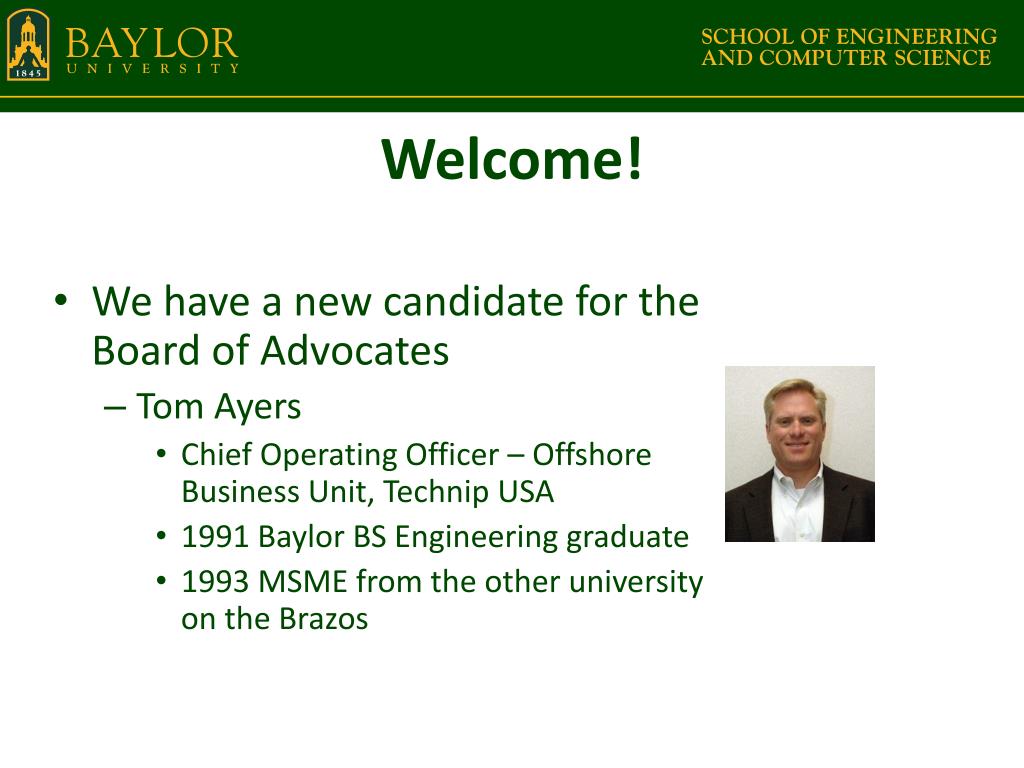 1845
BAYLOR
UNIVERSITY

SCHOOL OF ENGINEERING
AND COMPUTER SCIENCE

Welcome!

• We have a new candidate for the Board of Advocates
– Tom Ayers
• Chief Operating Officer – Offshore Business Unit, Technip USA
• 1991 Baylor BS Engineering graduate
• 1993 MSME from the other university on the Brazos